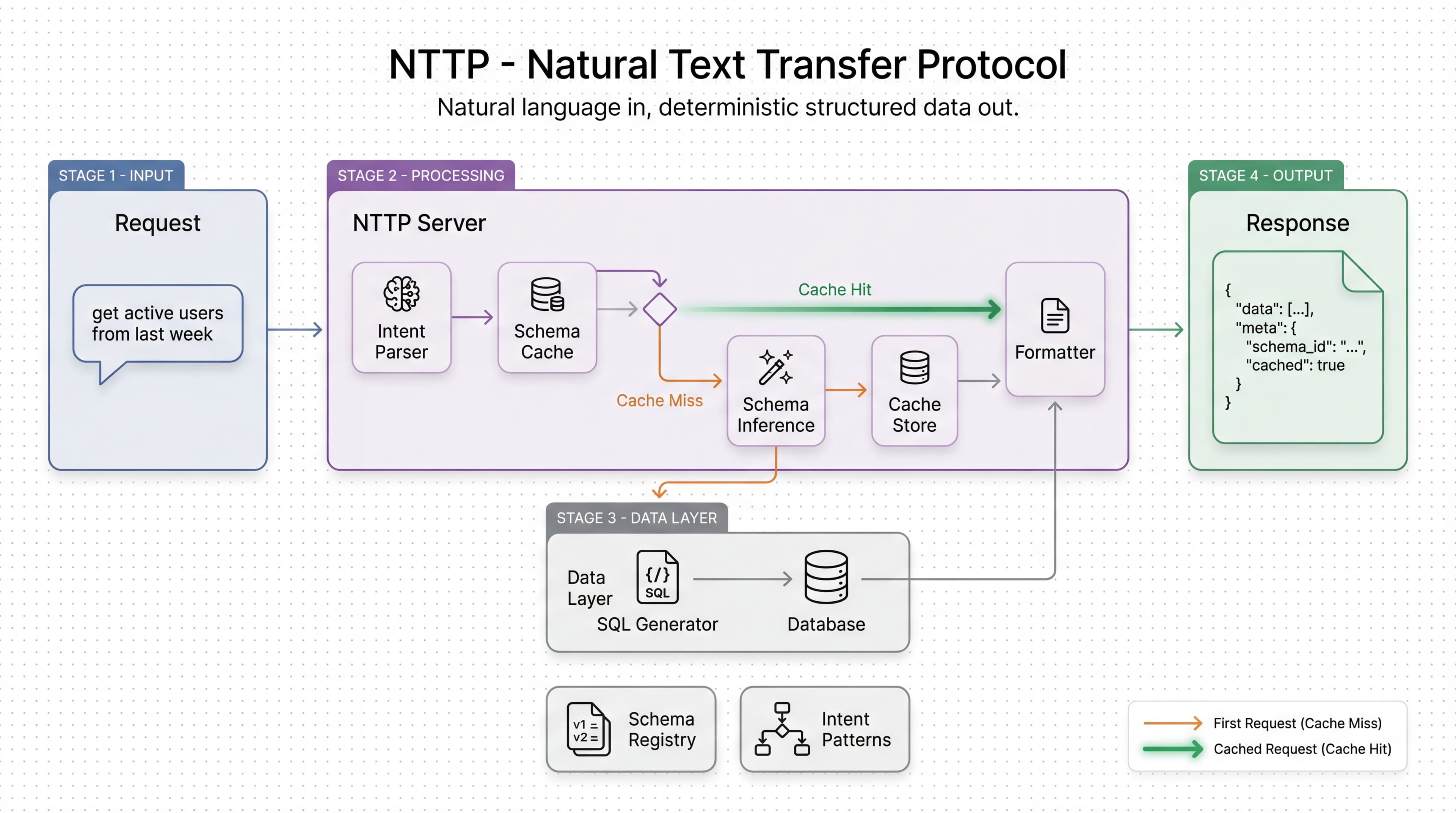 NTTP - Natural Text Transfer Protocol

Natural language in, deterministic structured data out.

STAGE 1 - INPUT

Request

get active users from last week

STAGE 2 - PROCESSING

NTTP Server

Intent Parser

Schema Cache

Cache Hit

Cache Miss

Schema Inference

Cache Store

Formatter

STAGE 4 - OUTPUT

Response

{
"data": [...],
"meta": {
"schema_id": "...",
"cached": true
}
}

STAGE 3 - DATA LAYER

Data Layer

{/} SQL

SQL Generator

Database

v1 =
v2 =

Schema Registry

Intent Patterns

First Request (Cache Miss)

Cached Request (Cache Hit)